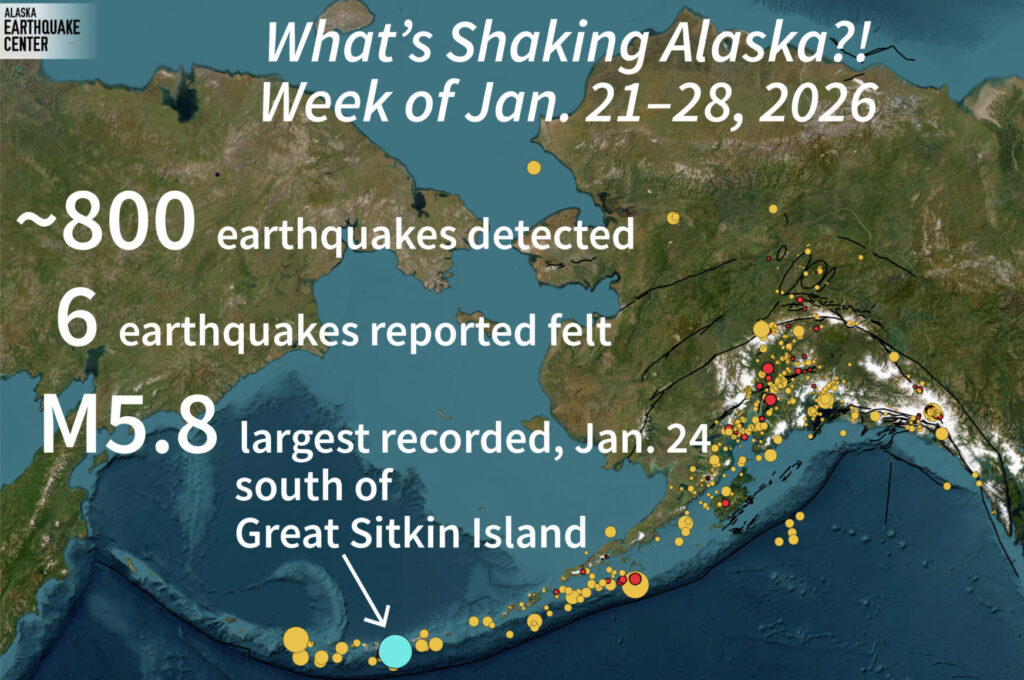 ALASKA EARTHQUAKE CENTER

What's Shaking Alaska?!
Week of Jan. 21–28, 2026

~800 earthquakes detected

6 earthquakes reported felt

M5.8 largest recorded, Jan. 24 south of Great Sitkin Island